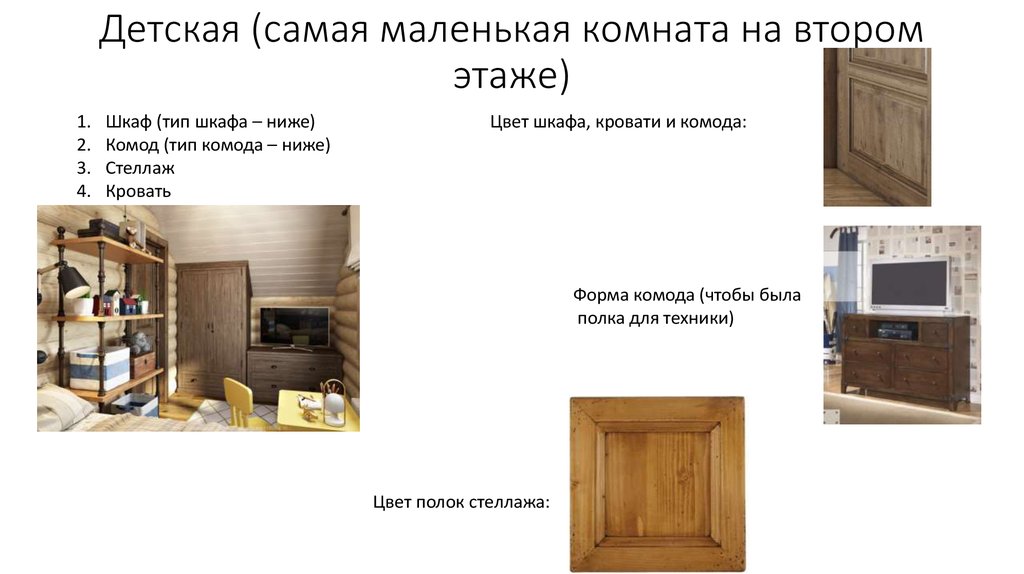 Детская (самая маленькая комната на втором этаже)

1. Шкаф (тип шкафа – ниже)
2. Комод (тип комода – ниже)
3. Стеллаж
4. Кровать

Цвет шкафа, кровати и комода:

Форма комода (чтобы была полка для техники)

Цвет полок стеллажа: